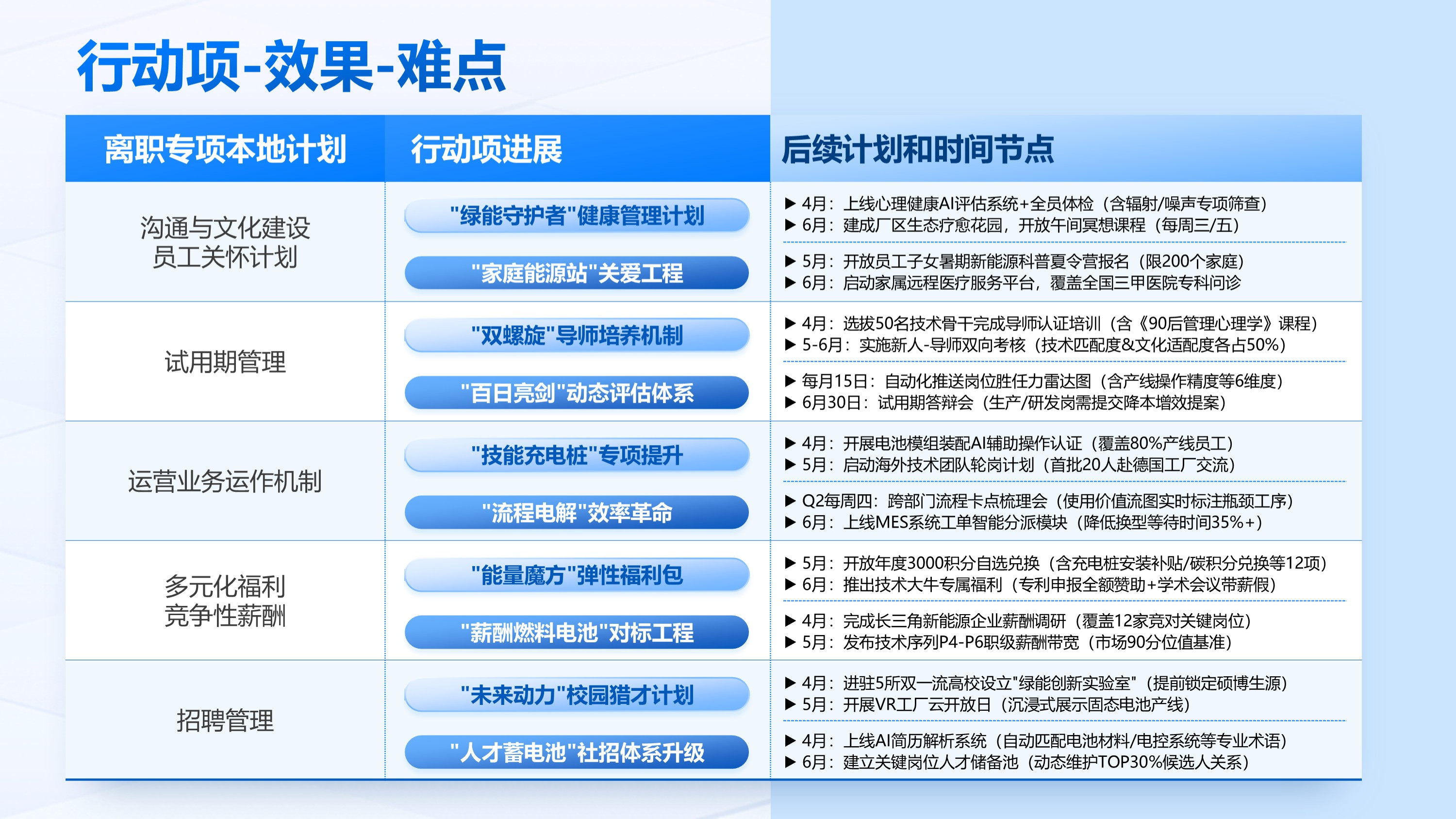 行动项-效果-难点

| 离职专项本地计划 | 行动项进展 | 后续计划和时间节点 |
|---|---|---|
| 沟通与文化建设 员工关怀计划 | "绿能守护者"健康管理计划 | ▶ 4月：上线心理健康AI评估系统+全员体检（含辐射/噪声专项筛查） ▶ 6月：建成厂区生态疗愈花园，开放午间冥想课程（每周三/五） |
| | "家庭能源站"关爱工程 | ▶ 5月：开放员工子女暑期新能源科普夏令营报名（限200个家庭） ▶ 6月：启动家属远程医疗服务平台，覆盖全国三甲医院专科问诊 |
| 试用期管理 | "双螺旋"导师培养机制 | ▶ 4月：选拔50名技术骨干完成导师认证培训（含《90后管理心理学》课程） ▶ 5-6月：实施新人-导师双向考核（技术匹配度&文化适配度各占50%） |
| | "百日亮剑"动态评估体系 | ▶ 每月15日：自动化推送岗位胜任力雷达图（含产线操作精度等6维度） ▶ 6月30日：试用期答辩会（生产/研发岗需提交降本增效提案） |
| 运营业务运作机制 | "技能充电桩"专项提升 | ▶ 4月：开展电池模组装配AI辅助操作认证（覆盖80%产线员工） ▶ 5月：启动海外技术团队轮岗计划（首批20人赴德国工厂交流） |
| | "流程电解"效率革命 | ▶ Q2每周四：跨部门流程卡点梳理会（使用价值流图实时标注瓶颈工序） ▶ 6月：上线MES系统工单智能分派模块（降低换型等待时间35%+） |
| 多元化福利 竞争性薪酬 | "能量魔方"弹性福利包 | ▶ 5月：开放年度3000积分自选兑换（含充电桩安装补贴/碳积分兑换等12项） ▶ 6月：推出技术大牛专属福利（专利申报全额赞助+学术会议带薪假） |
| | "薪酬燃料电池"对标工程 | ▶ 4月：完成长三角新能源企业薪酬调研（覆盖12家竞对关键岗位） ▶ 5月：发布技术序列P4-P6职级薪酬带宽（市场90分位值基准） |
| 招聘管理 | "未来动力"校园猎才计划 | ▶ 4月：进驻5所双一流高校设立"绿能创新实验室"（提前锁定硕博生源） ▶ 5月：开展VR工厂云开放日（沉浸式展示固态电池产线） |
| | "人才蓄电池"社招体系升级 | ▶ 4月：上线AI简历解析系统（自动匹配电池材料/电控系统等专业术语） ▶ 6月：建立关键岗位人才储备池（动态维护TOP30%候选人关系） |